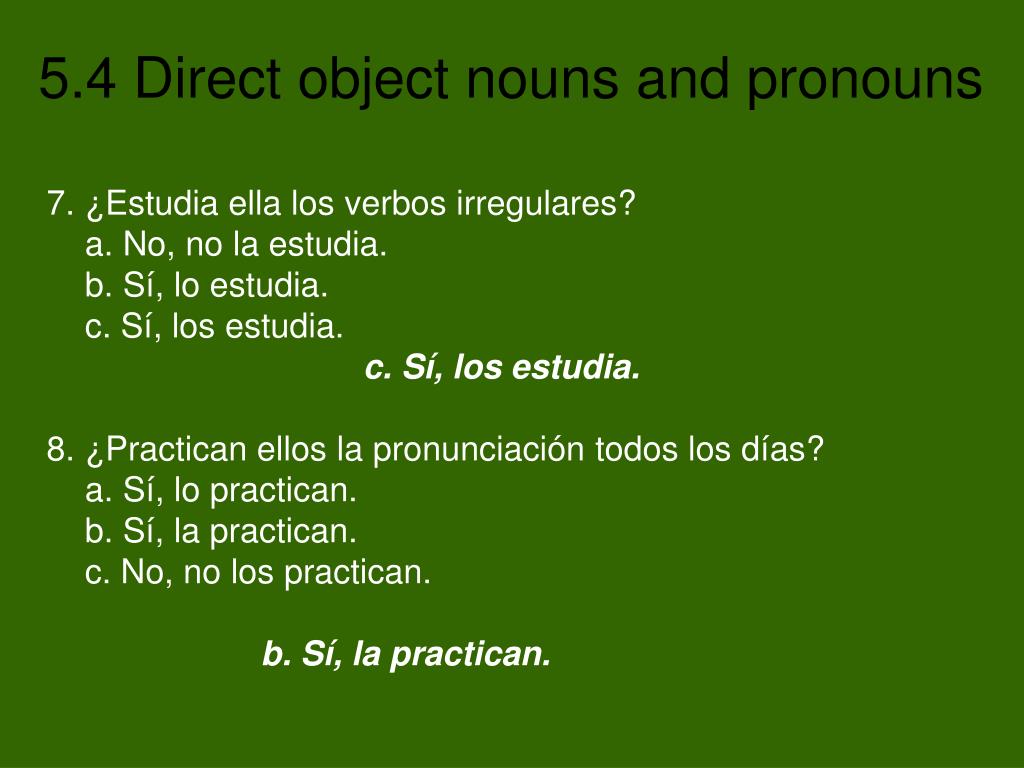 5.4 Direct object nouns and pronouns

7. ¿Estudia ella los verbos irregulares?
a. No, no la estudia.
b. Sí, lo estudia.
c. Sí, los estudia.
c. Sí, los estudia.

8. ¿Practican ellos la pronunciación todos los días?
a. Sí, lo practican.
b. Sí, la practican.
c. No, no los practican.

b. Sí, la practican.